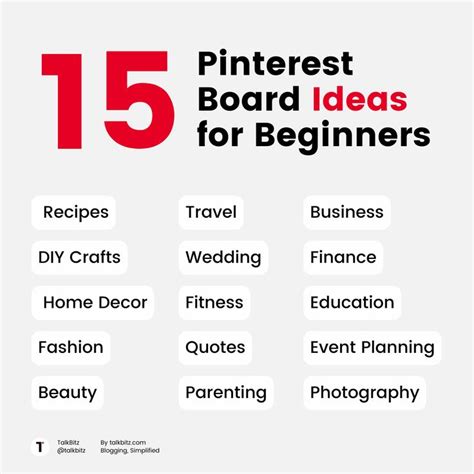 15 Pinterest Board Ideas for Beginners

Recipes
DIY Crafts
Home Decor
Fashion
Beauty

Travel
Wedding
Fitness
Quotes
Parenting

Business
Finance
Education
Event Planning
Photography

T

TalkBitz
@talkbitz

By talkbitz.com
Blogging, Simplified